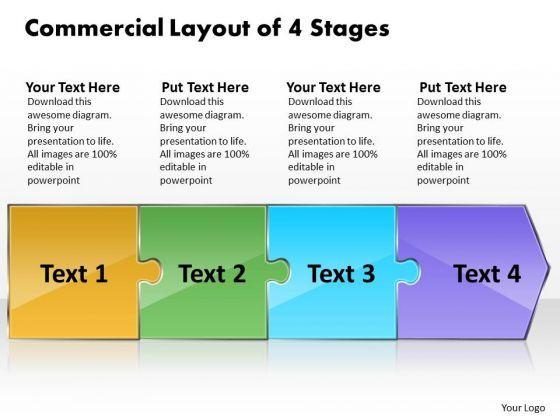 Commercial Layout of 4 Stages

Your Text Here
Download this awesome diagram. Bring your presentation to life. All images are 100% editable in powerpoint

Put Text Here
Download this awesome diagram. Bring your presentation to life. All images are 100% editable in powerpoint

Your Text Here
Download this awesome diagram. Bring your presentation to life. All images are 100% editable in powerpoint

Put Text Here
Download this awesome diagram. Bring your presentation to life. All images are 100% editable in powerpoint

Text 1

Text 2

Text 3

Text 4

Your Logo